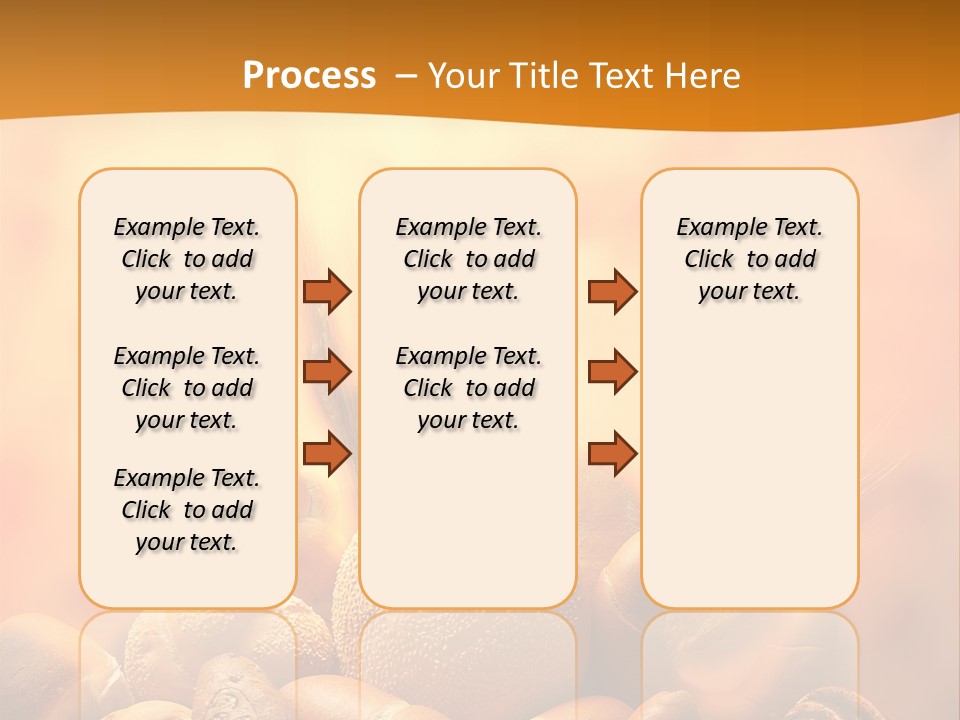 Process – Your Title Text Here

Example Text. Click to add your text.

Example Text. Click to add your text.

Example Text. Click to add your text.

Example Text. Click to add your text.

Example Text. Click to add your text.

Example Text. Click to add your text.